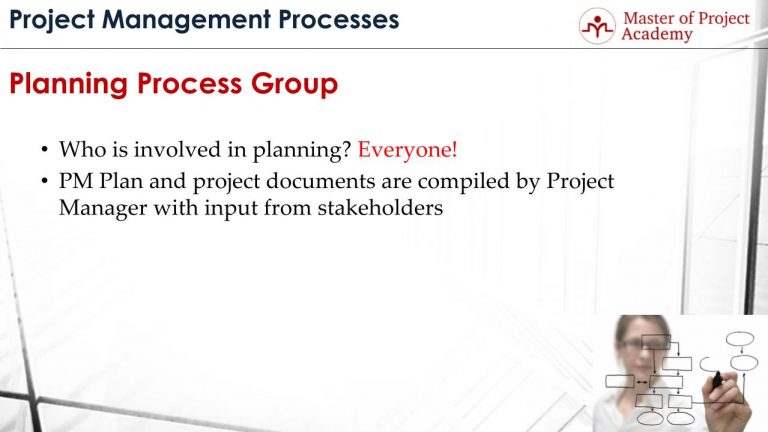 Project Management Processes

Master of Project Academy

Planning Process Group

• Who is involved in planning? Everyone!
• PM Plan and project documents are compiled by Project Manager with input from stakeholders